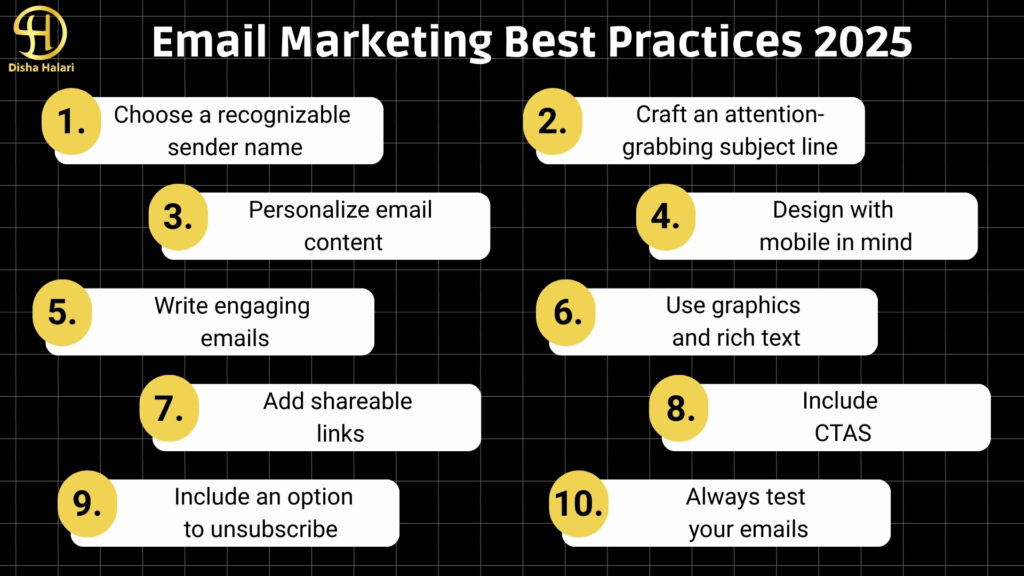 Disha Halari

Email Marketing Best Practices 2025

1. Choose a recognizable sender name

2. Craft an attention-grabbing subject line

3. Personalize email content

4. Design with mobile in mind

5. Write engaging emails

6. Use graphics and rich text

7. Add shareable links

8. Include CTAS

9. Include an option to unsubscribe

10. Always test your emails